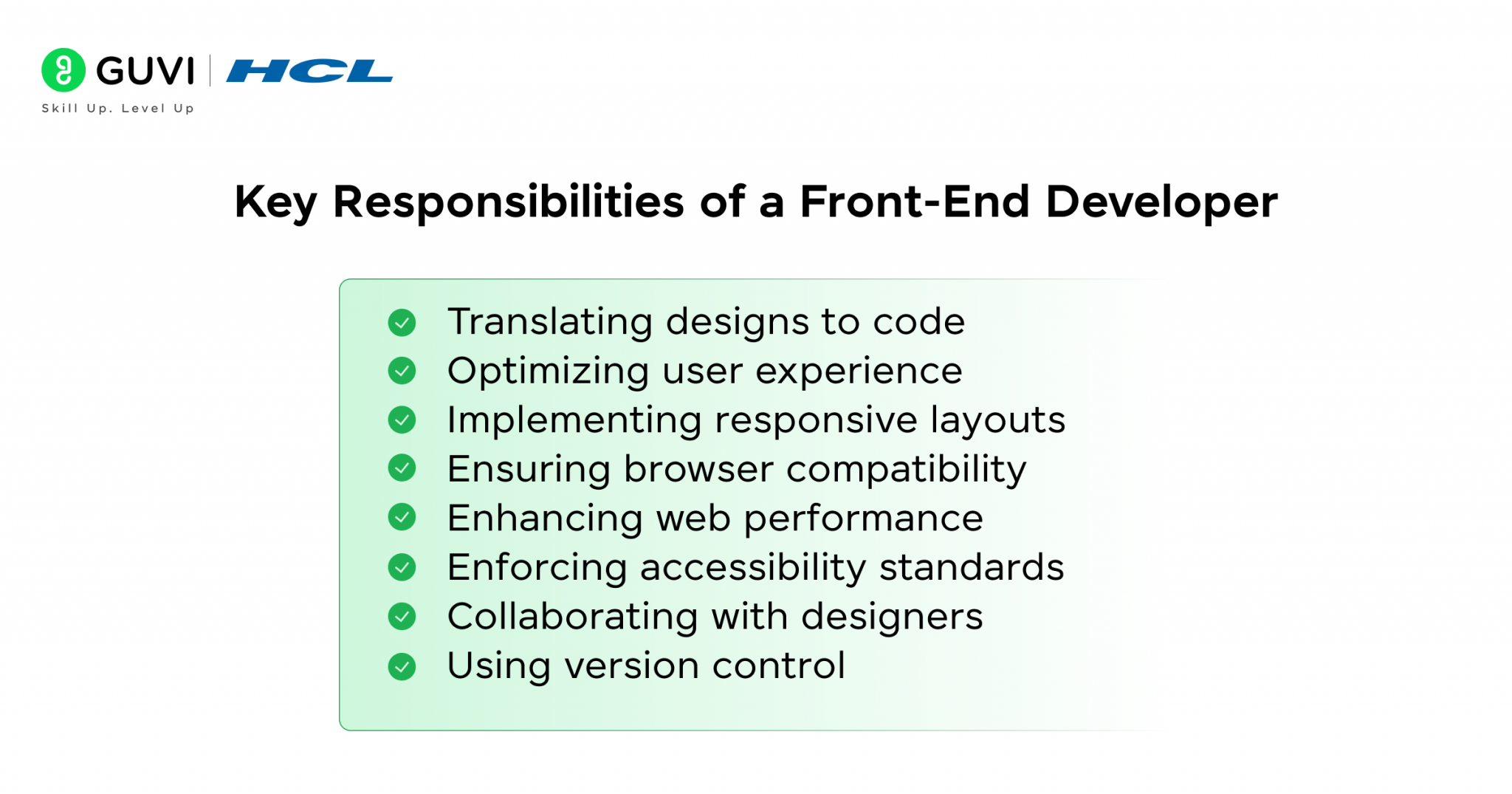 GUVI | HCL
Skill Up. Level Up

Key Responsibilities of a Front-End Developer

Translating designs to code
Optimizing user experience
Implementing responsive layouts
Ensuring browser compatibility
Enhancing web performance
Enforcing accessibility standards
Collaborating with designers
Using version control